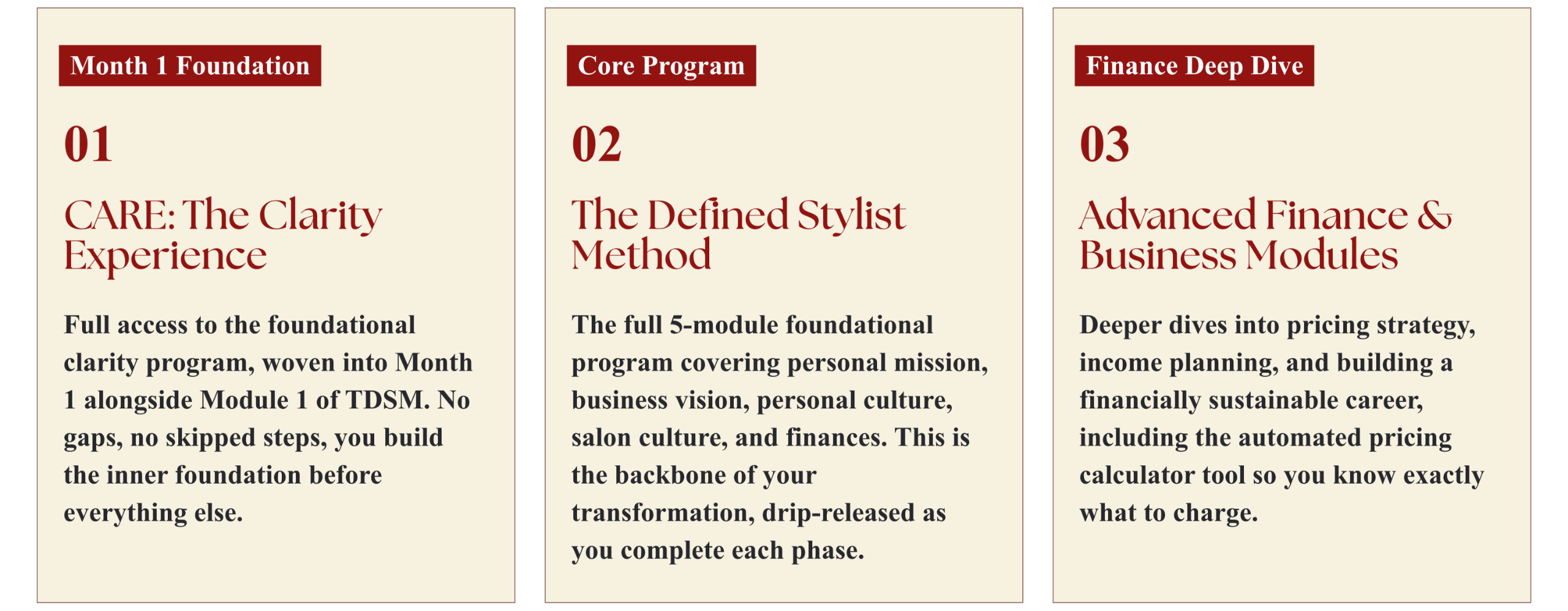 Month 1 Foundation

01

CARE: The Clarity Experience

Full access to the foundational clarity program, woven into Month 1 alongside Module 1 of TDSM. No gaps, no skipped steps, you build the inner foundation before everything else.

Core Program

02

The Defined Stylist Method

The full 5-module foundational program covering personal mission, business vision, personal culture, salon culture, and finances. This is the backbone of your transformation, drip-released as you complete each phase.

Finance Deep Dive

03

Advanced Finance & Business Modules

Deeper dives into pricing strategy, income planning, and building a financially sustainable career, including the automated pricing calculator tool so you know exactly what to charge.